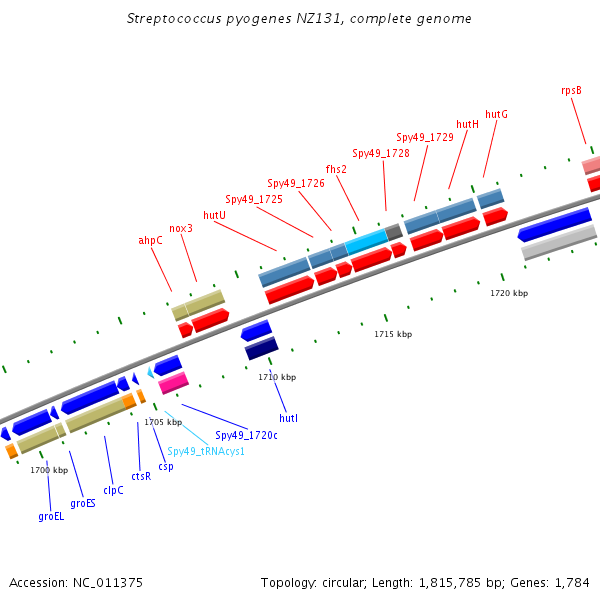 Streptococcus pyogenes NZ131, complete genome

rpsB
hutG
hutH
Spy49_1729
Spy49_1728
fhs2
Spy49_1726
Spy49_1725
hutU
nox3
ahpC

1720 kbp
1715 kbp
1710 kbp
1705 kbp
1700 kbp

hutI
Spy49_1720c
Spy49_tRNAcys1
csp
ctsR
clpC
groES
groEL

Accession: NC_011375

Topology: circular; Length: 1,815,785 bp; Genes: 1,784